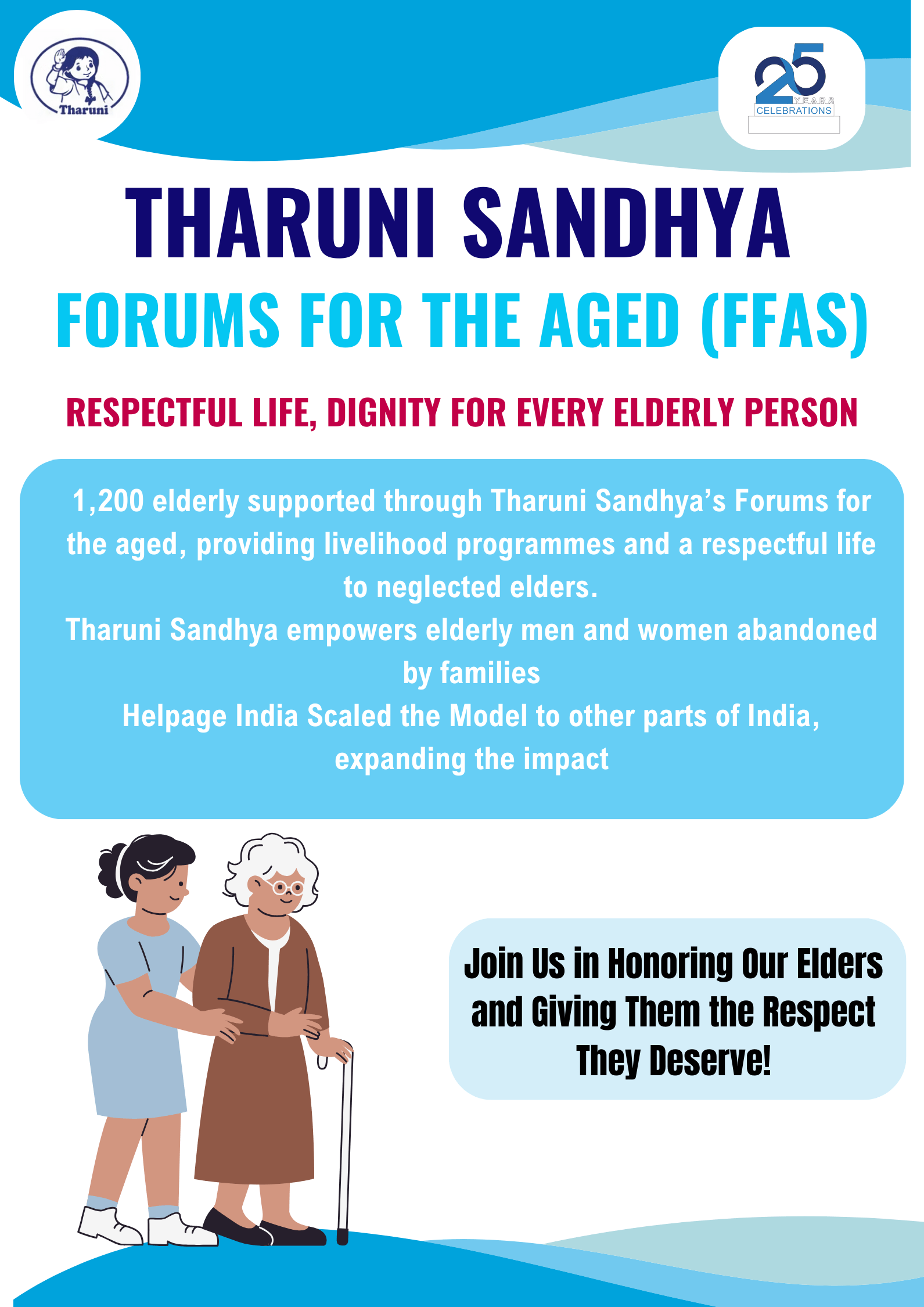 Tharuni

25 YEARS CELEBRATIONS

THARUNI SANDHYA

FORUMS FOR THE AGED (FFAS)

RESPECTFUL LIFE, DIGNITY FOR EVERY ELDERLY PERSON

1,200 elderly supported through Tharuni Sandhya's Forums for the aged, providing livelihood programmes and a respectful life to neglected elders.
Tharuni Sandhya empowers elderly men and women abandoned by families
Helpage India Scaled the Model to other parts of India, expanding the impact

Join Us in Honoring Our Elders and Giving Them the Respect They Deserve!